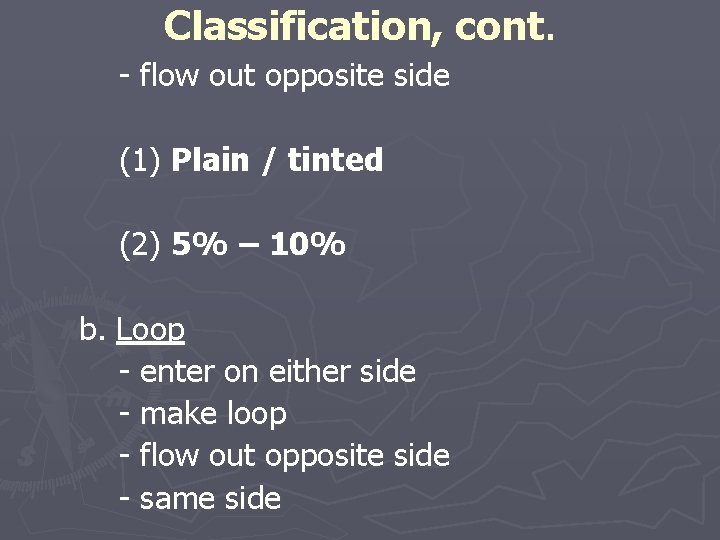 Classification, cont.

- flow out opposite side

(1) Plain / tinted

(2) 5% – 10%

b. Loop
- enter on either side
- make loop
- flow out opposite side
- same side